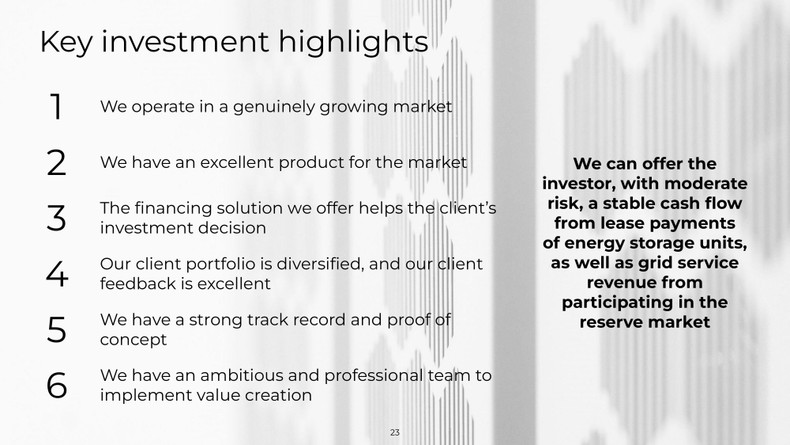 Key investment highlights

1 We operate in a genuinely growing market

2 We have an excellent product for the market

3 The financing solution we offer helps the client's investment decision

4 Our client portfolio is diversified, and our client feedback is excellent

5 We have a strong track record and proof of concept

6 We have an ambitious and professional team to implement value creation

We can offer the investor, with moderate risk, a stable cash flow from lease payments of energy storage units, as well as grid service revenue from participating in the reserve market

23